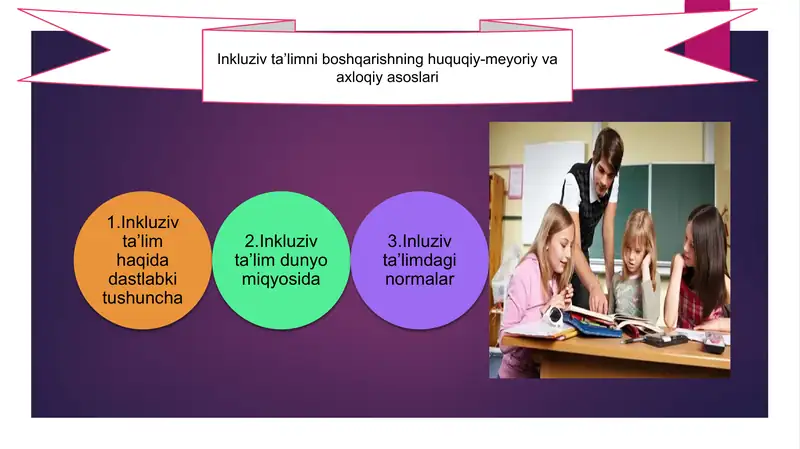 Inkluziv ta'limni boshqarishning huquqiy-meyoriy va axloqiy asoslari

1.Inkluziv ta'lim haqida dastlabki tushuncha

2.Inkluziv ta'lim dunyo miqyosida

3.Inluziv ta'limdagi normalar